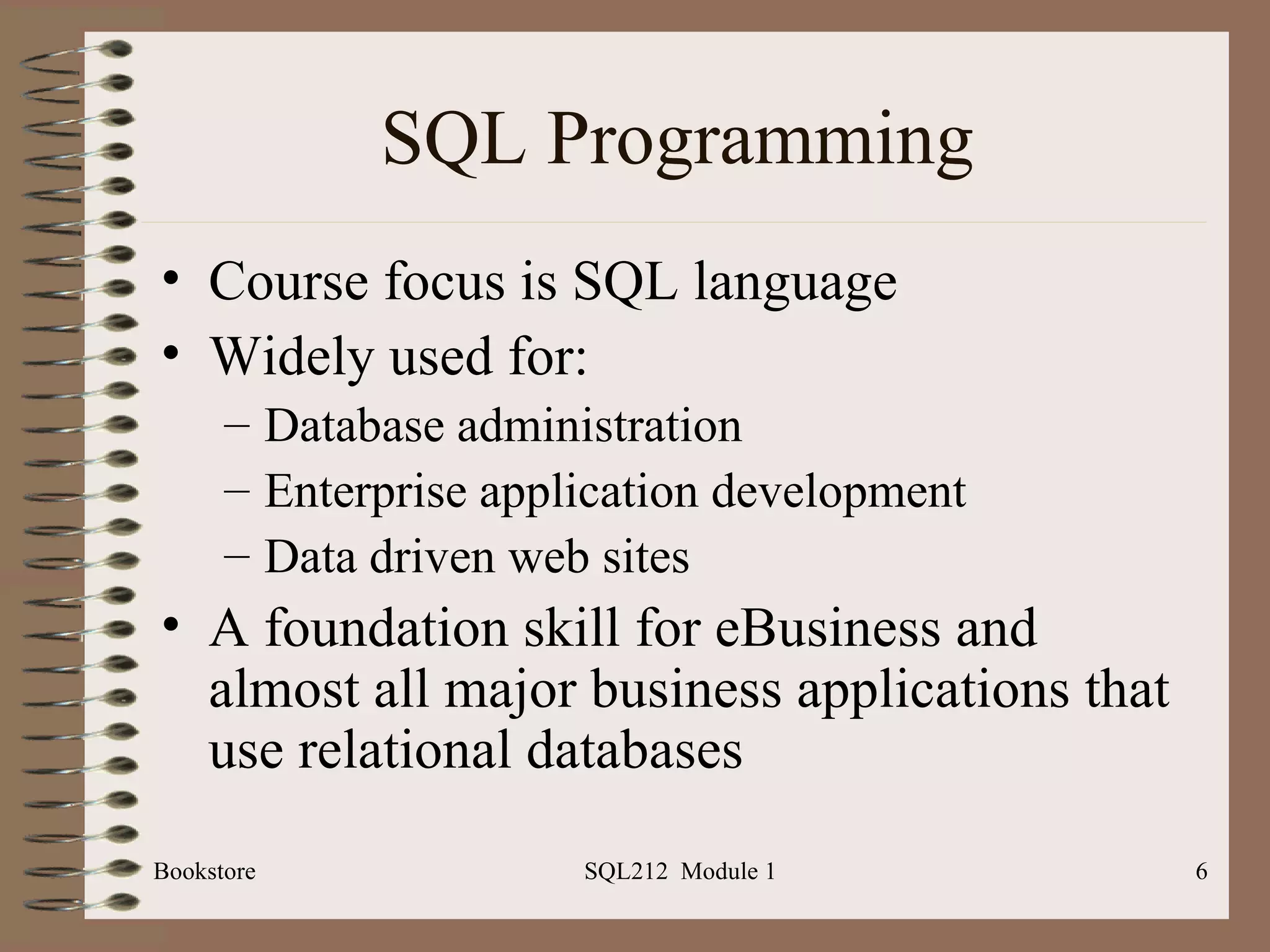 SQL Programming

• Course focus is SQL language
• Widely used for:
– Database administration
– Enterprise application development
– Data driven web sites
• A foundation skill for eBusiness and almost all major business applications that use relational databases

Bookstore SQL212 Module 1 6